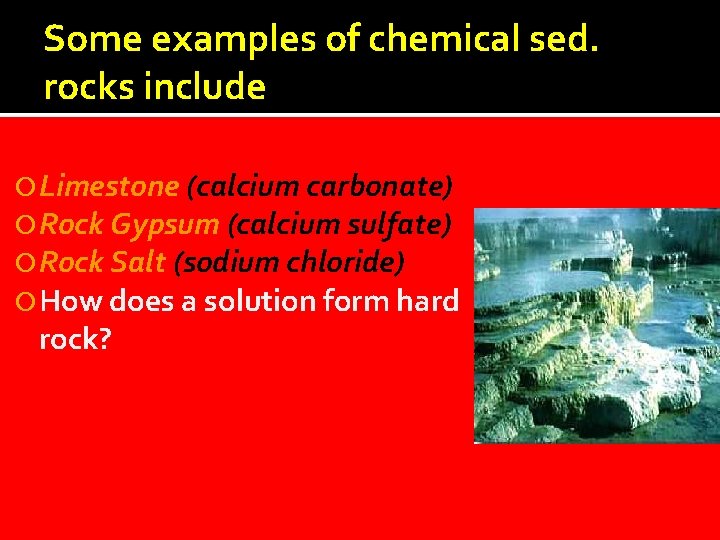 Some examples of chemical sed. rocks include

Limestone (calcium carbonate)
Rock Gypsum (calcium sulfate)
Rock Salt (sodium chloride)
How does a solution form hard rock?